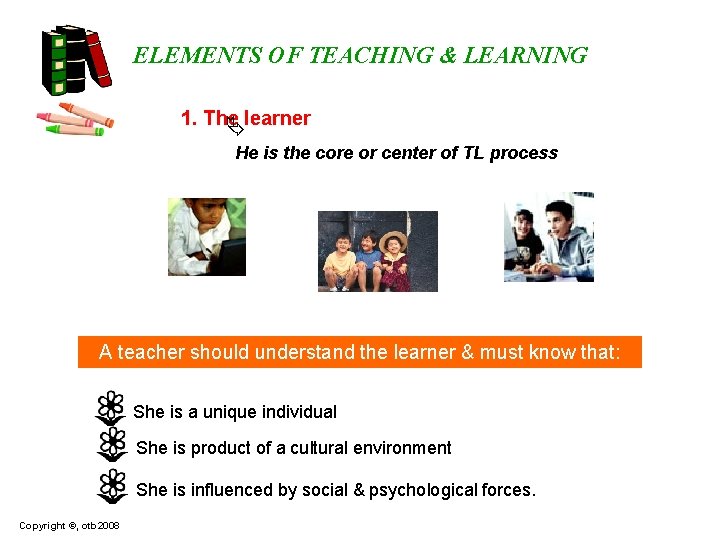 ELEMENTS OF TEACHING & LEARNING

1. The learner

He is the core or center of TL process

A teacher should understand the learner & must know that:

She is a unique individual

She is product of a cultural environment

She is influenced by social & psychological forces.

Copyright ©, otb 2008